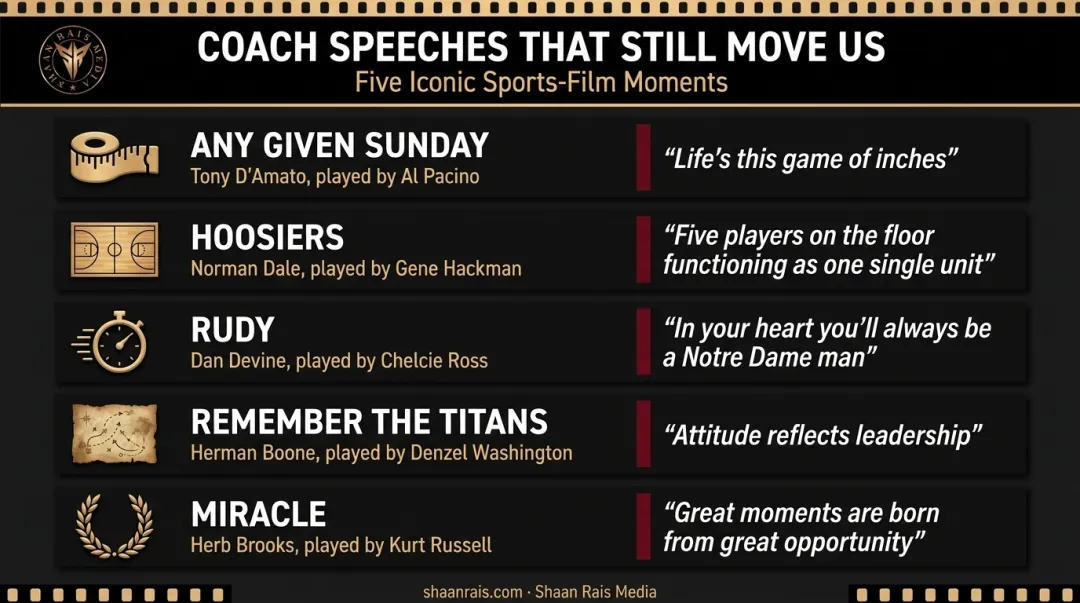 SHAAN RAIS MEDIA

COACH SPEECHES THAT STILL MOVE US
Five Iconic Sports-Film Moments

ANY GIVEN SUNDAY
Tony D'Amato, played by Al Pacino
"Life's this game of inches"

HOOSIERS
Norman Dale, played by Gene Hackman
"Five players on the floor functioning as one single unit"

RUDY
Dan Devine, played by Chelcie Ross
"In your heart you'll always be a Notre Dame man"

REMEMBER THE TITANS
Herman Boone, played by Denzel Washington
"Attitude reflects leadership"

MIRACLE
Herb Brooks, played by Kurt Russell
"Great moments are born from great opportunity"

shaanrais.com · Shaan Rais Media